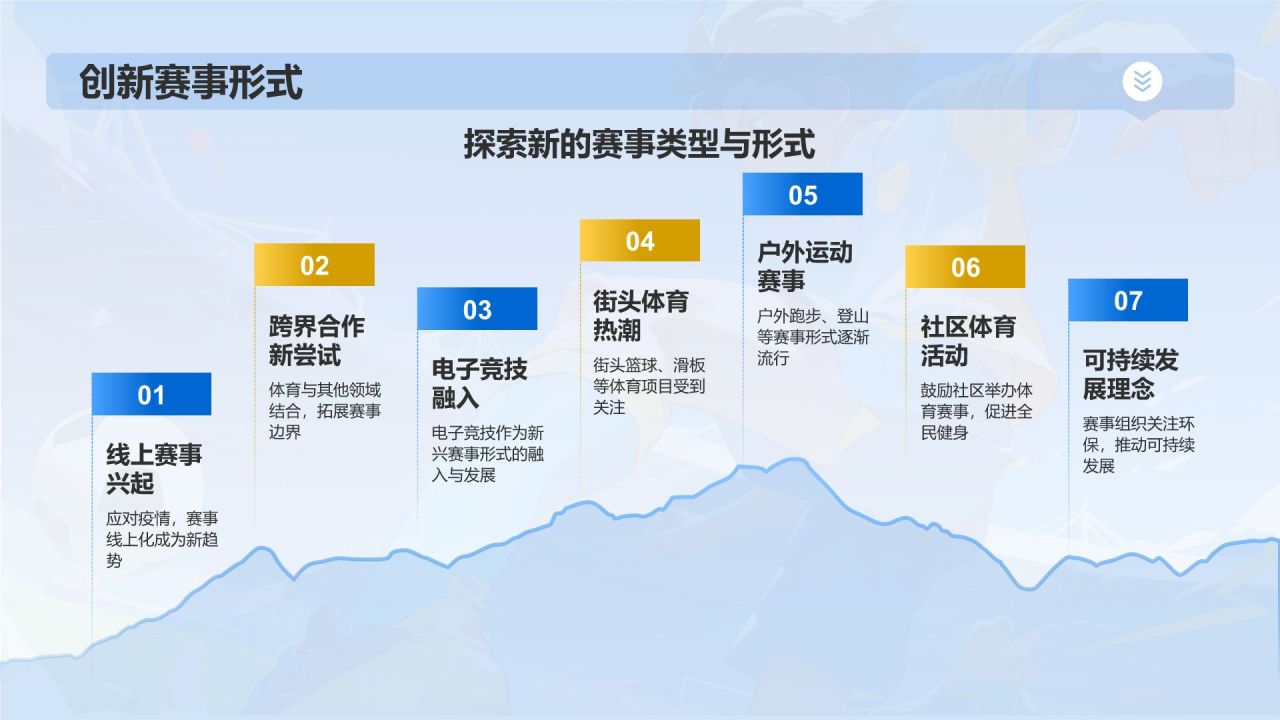 创新赛事形式

探索新的赛事类型与形式

01

线上赛事兴起

应对疫情，赛事线上化成为新趋势

02

跨界合作新尝试

体育与其他领域结合，拓展赛事边界

03

电子竞技融入

电子竞技作为新兴赛事形式的融入与发展

04

街头体育热潮

街头篮球、滑板等体育项目受到关注

05

户外运动赛事

户外跑步、登山等赛事形式逐渐流行

06

社区体育活动

鼓励社区举办体育赛事，促进全民健身

07

可持续发展理念

赛事组织关注环保，推动可持续发展